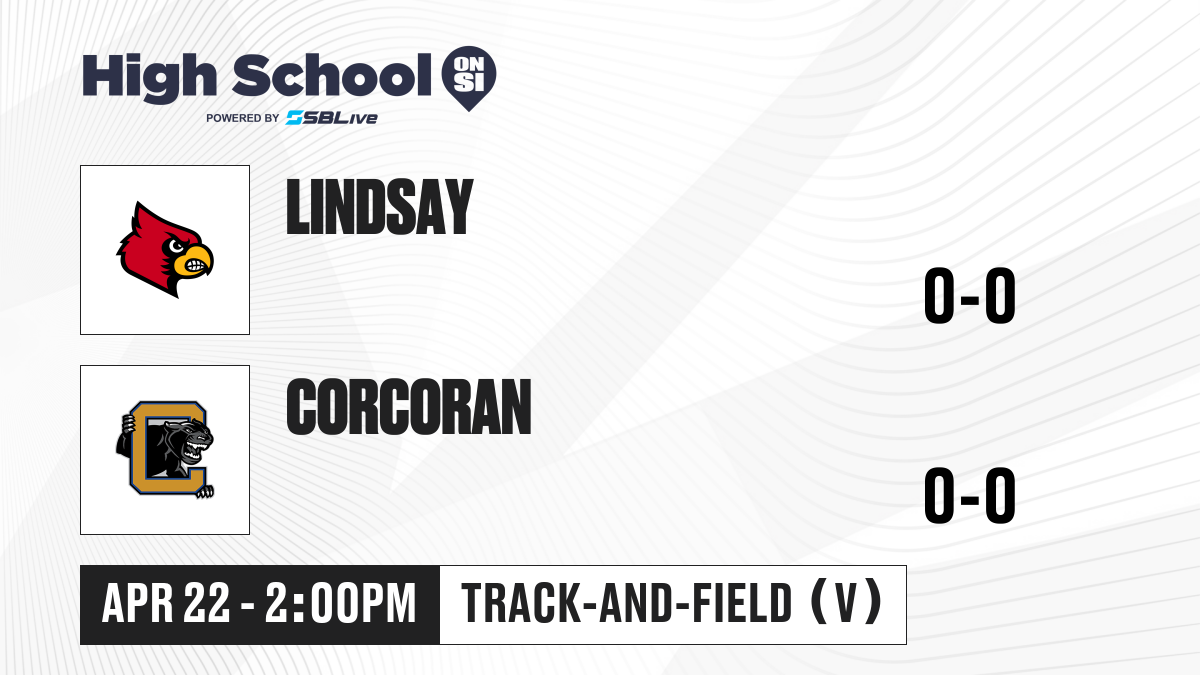 High School ON SI
POWERED BY SBLive

LINDSAY

0-0

CORCORAN

0-0

APR 22 - 2:00PM

TRACK-AND-FIELD (V)